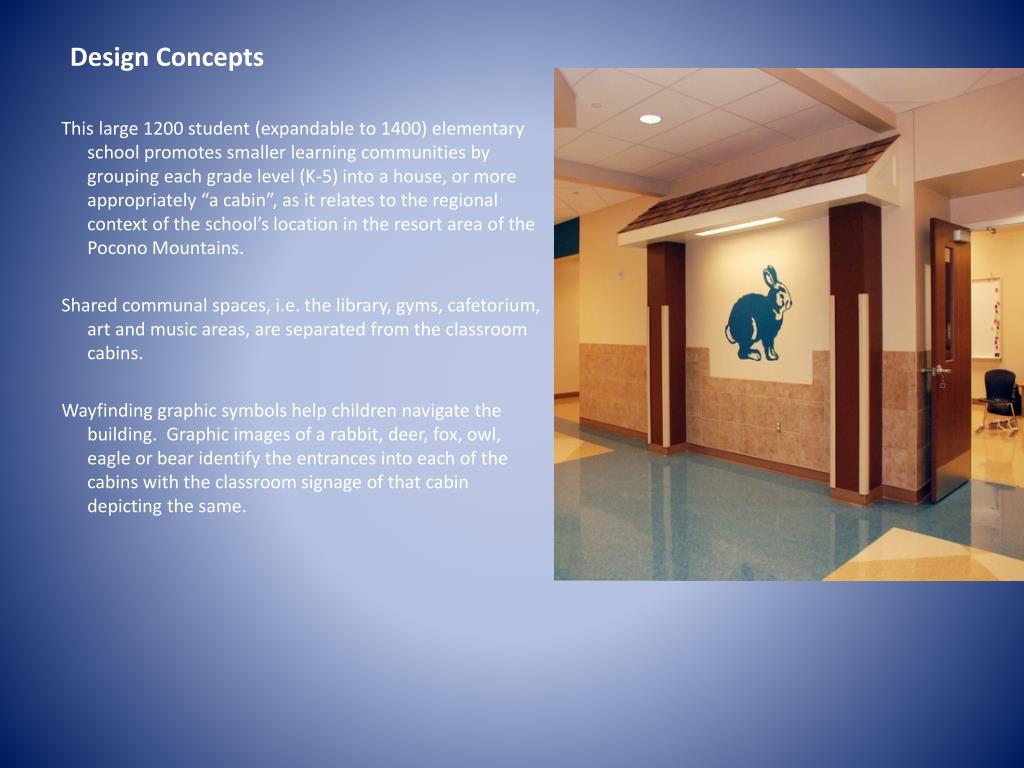 Design Concepts

This large 1200 student (expandable to 1400) elementary school promotes smaller learning communities by grouping each grade level (K-5) into a house, or more appropriately “a cabin”, as it relates to the regional context of the school’s location in the resort area of the Pocono Mountains.

Shared communal spaces, i.e. the library, gyms, cafetorium, art and music areas, are separated from the classroom cabins.

Wayfinding graphic symbols help children navigate the building. Graphic images of a rabbit, deer, fox, owl, eagle or bear identify the entrances into each of the cabins with the classroom signage of that cabin depicting the same.